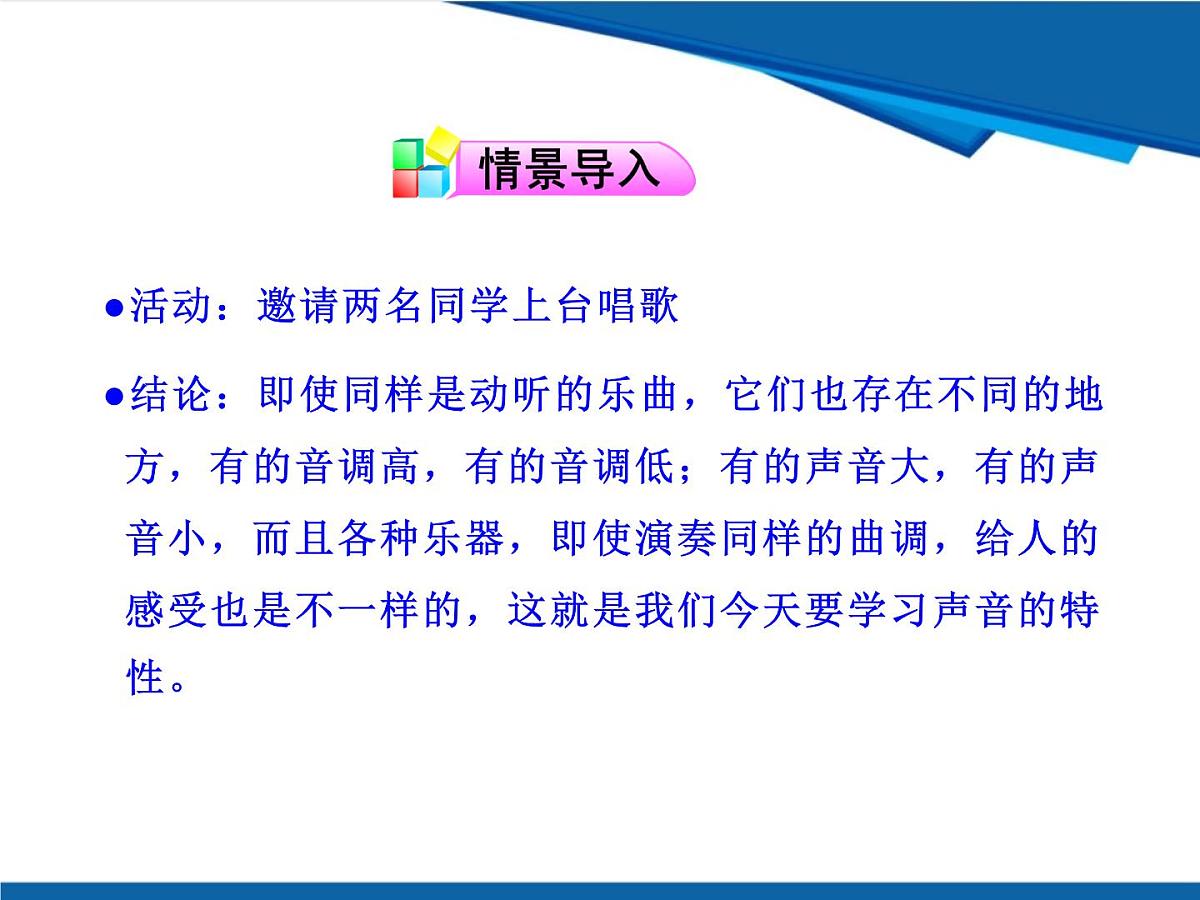 情景导入

●活动：邀请两名同学上台唱歌

●结论：即使同样是动听的乐曲，它们也存在不同的地方，有的音调高，有的音调低；有的声音大，有的声音小，而且各种乐器，即使演奏同样的曲调，给人的感受也是不一样的，这就是我们今天要学习声音的特性。